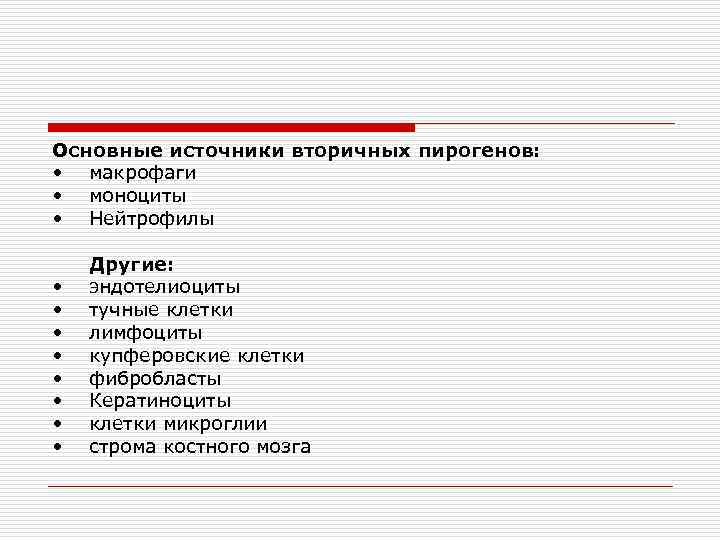 Основные источники вторичных пирогенов:
• макрофаги
• моноциты
• Нейтрофилы

Другие:
• эндотелиоциты
• тучные клетки
• лимфоциты
• купферовские клетки
• фибробласты
• Кератиноциты
• клетки микроглии
• строма костного мозга